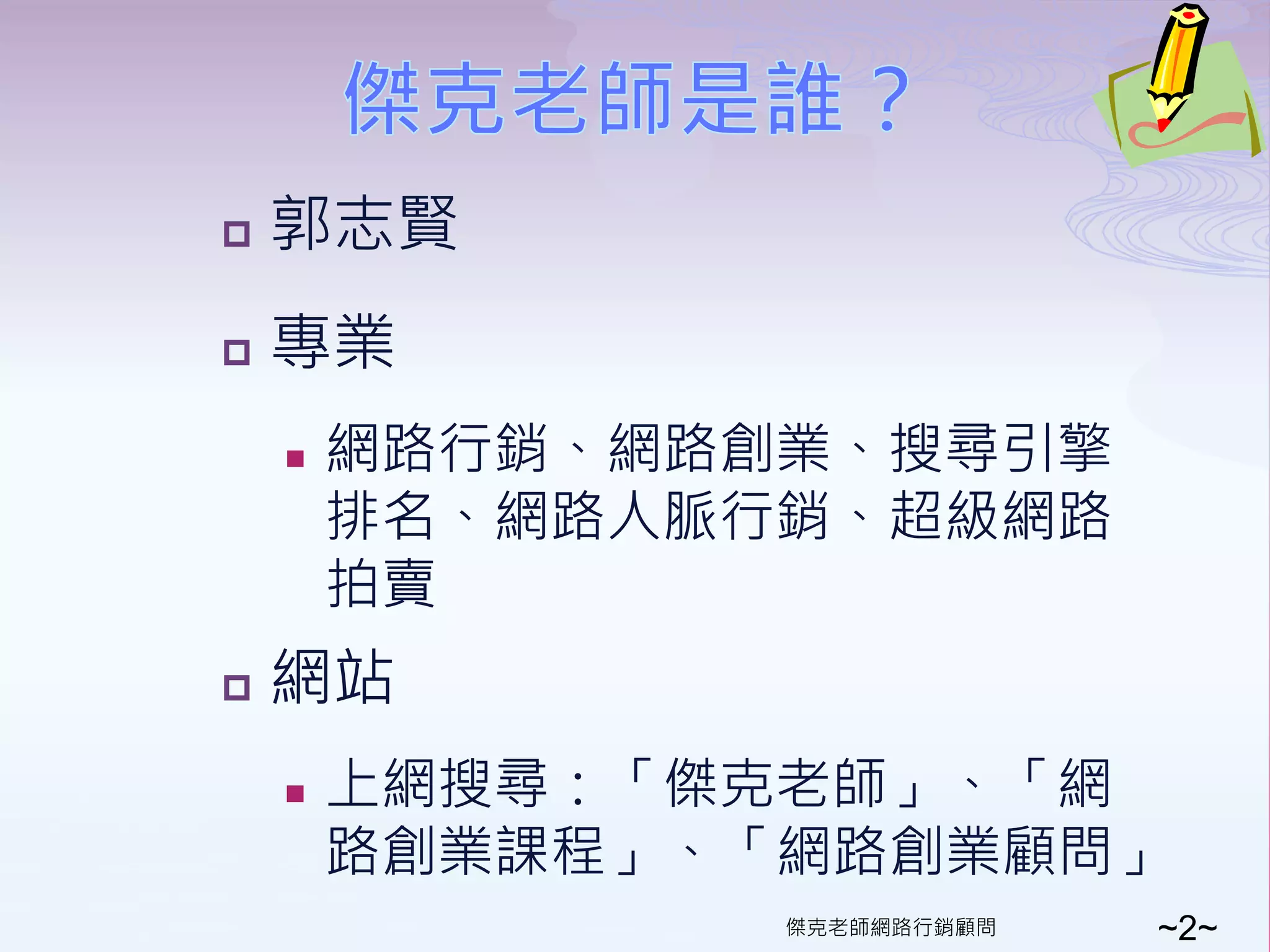 傑克老師是誰？

郭志賢

專業

網路行銷、網路創業、搜尋引擎排名、網路人脈行銷、超級網路拍賣

網站

上網搜尋：「傑克老師」、「網路創業課程」、「網路創業顧問」

傑克老師網路行銷顧問

~2~